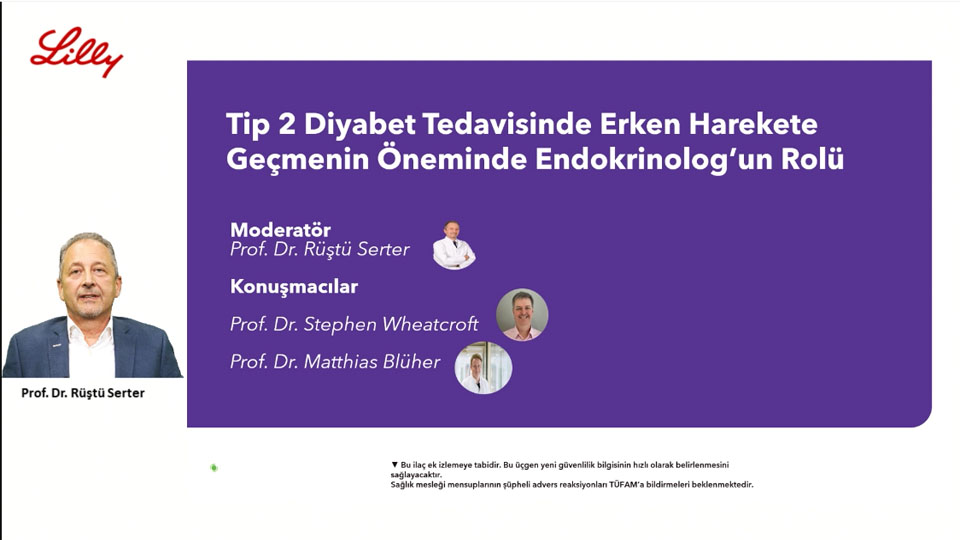 Lilly

Tip 2 Diyabet Tedavisinde Erken Harekete Geçmenin Öneminde Endokrinolog'un Rolü

Moderatör
Prof. Dr. Rüştü Serter

Konuşmacılar
Prof. Dr. Stephen Wheatcroft
Prof. Dr. Matthias Blüher

Prof. Dr. Rüştü Serter

▼ Bu ilaç ek izlemeye tabidir. Bu üçgen yeni güvenlilik bilgisinin hızlı olarak belirlenmesini sağlayacaktır.
Sağlık mesleği mensuplarının şüpheli advers reaksiyonları TÜFAM'a bildirmeleri beklenmektedir.